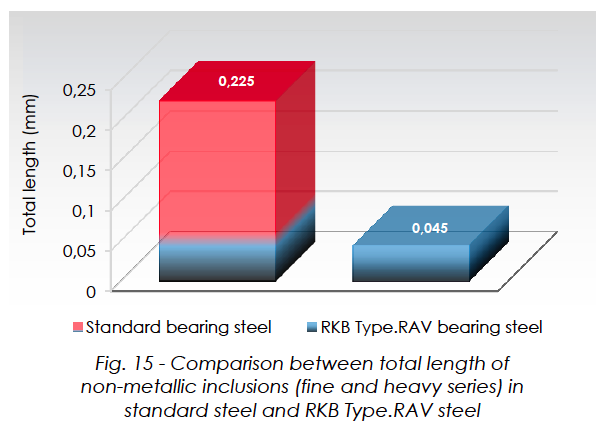 Total length (mm)

0,25
0,2
0,15
0,1
0,05
0

0,225

0,045

Standard bearing steel
RKB Type.RAV bearing steel

Fig. 15 - Comparison between total length of non-metallic inclusions (fine and heavy series) in standard steel and RKB Type.RAV steel